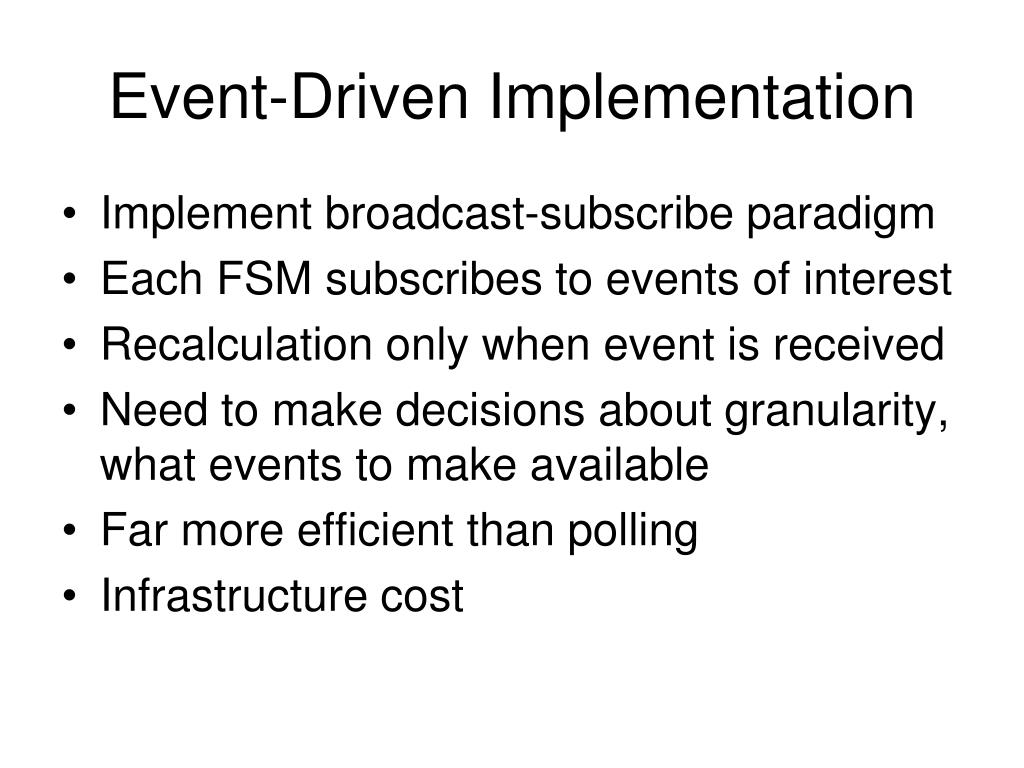 Event-Driven Implementation

• Implement broadcast-subscribe paradigm
• Each FSM subscribes to events of interest
• Recalculation only when event is received
• Need to make decisions about granularity, what events to make available
• Far more efficient than polling
• Infrastructure cost